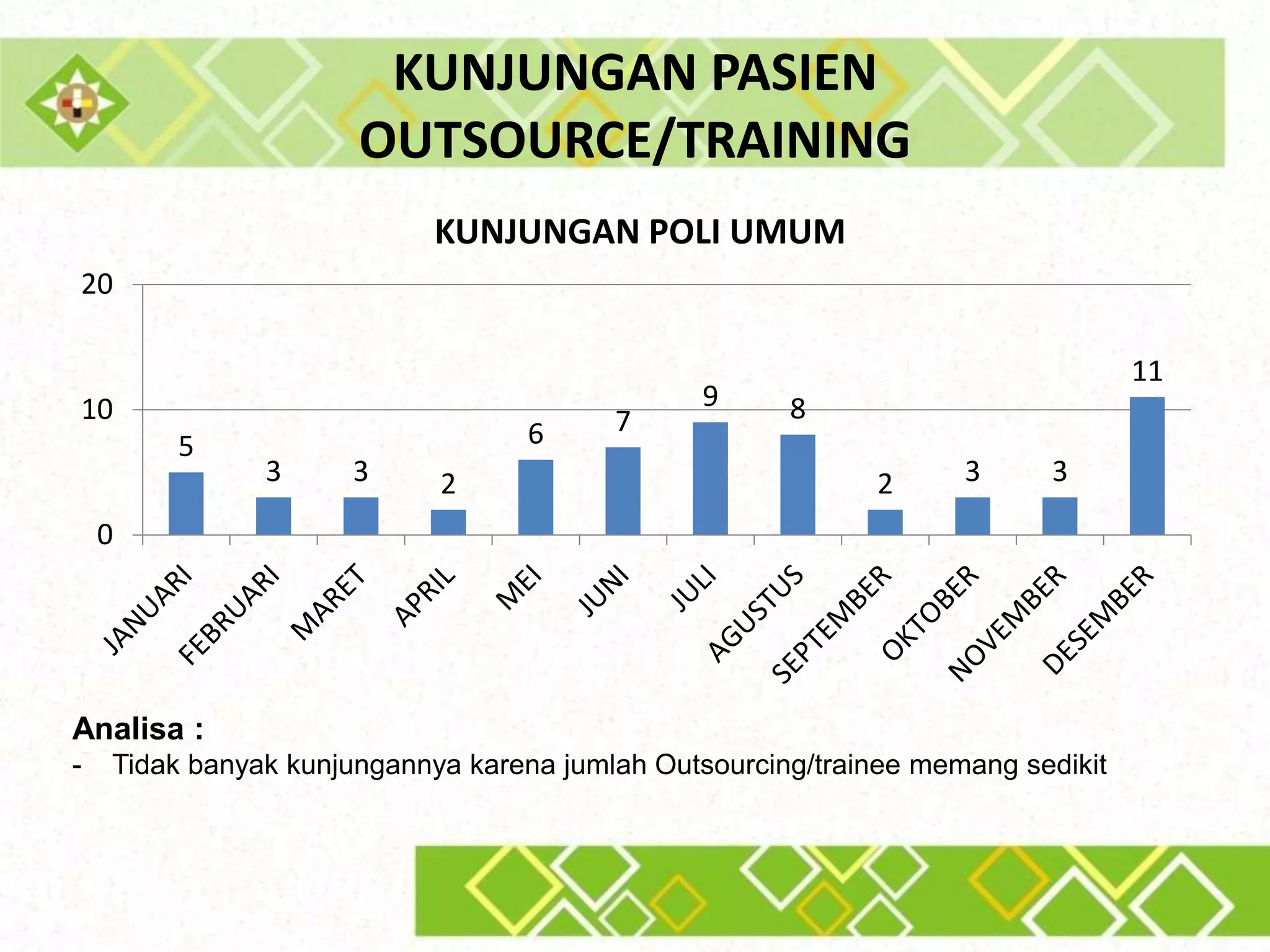 KUNJUNGAN PASIEN OUTSOURCE/TRAINING

KUNJUNGAN POLI UMUM

20
10
0

5
3
3
2
6
7
9
8
2
3
3
11

JANUARI
FEBRUARI
MARET
APRIL
MEI
JUNI
JULI
AGUSTUS
SEPTEMBER
OKTOBER
NOVEMBER
DESEMBER

Analisa :
- Tidak banyak kunjungannya karena jumlah Outsourcing/trainee memang sedikit